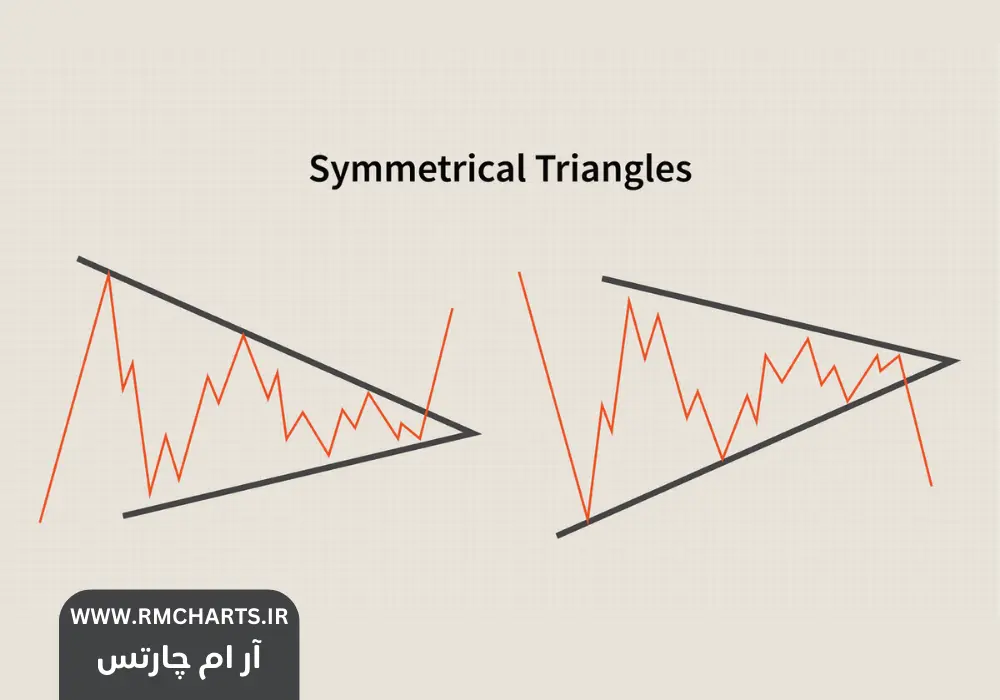 Symmetrical Triangles

WWW.RMCHARTS.IR
آر ام چارتس